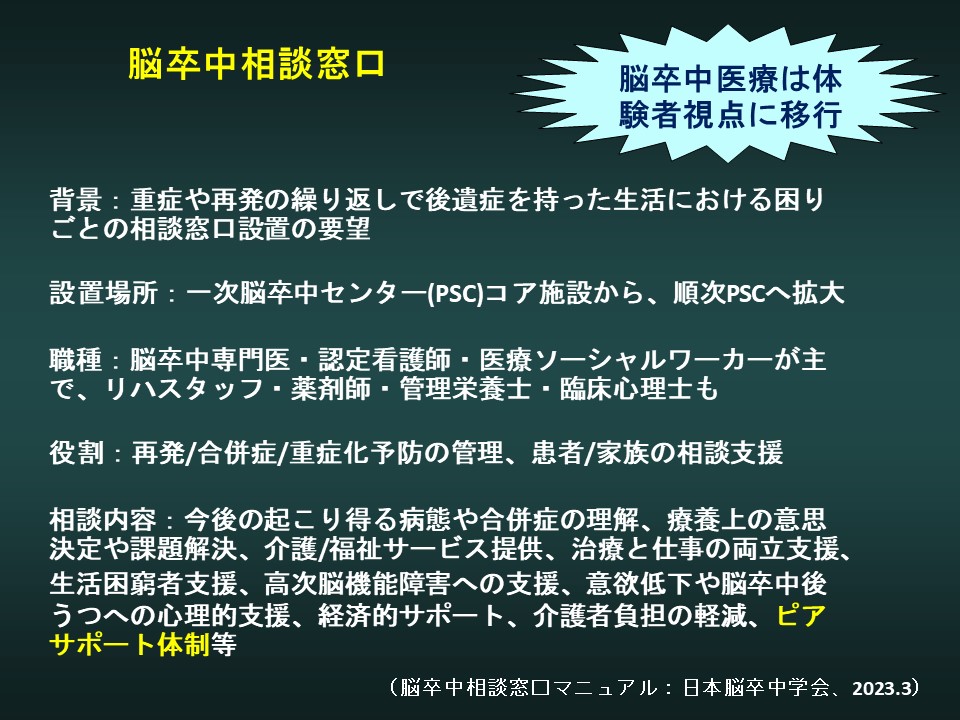 脳卒中相談窓口

脳卒中医療は体験者視点に移行

背景：重症や再発の繰り返しで後遺症を持った生活における困りごとの相談窓口設置の要望

設置場所：一次脳卒中センター(PSC)コア施設から、順次PSCへ拡大

職種：脳卒中専門医・認定看護師・医療ソーシャルワーカーが主で、リハスタッフ・薬剤師・管理栄養士・臨床心理士も

役割：再発/合併症/重症化予防の管理、患者/家族の相談支援

相談内容：今後の起こり得る病態や合併症の理解、療養上の意思決定や課題解決、介護/福祉サービス提供、治療と仕事の両立支援、生活困窮者支援、高次脳機能障害への支援、意欲低下や脳卒中後うつへの心理的支援、経済的サポート、介護者負担の軽減、ピアサポート体制等

（脳卒中相談窓口マニュアル：日本脳卒中学会、2023.3）